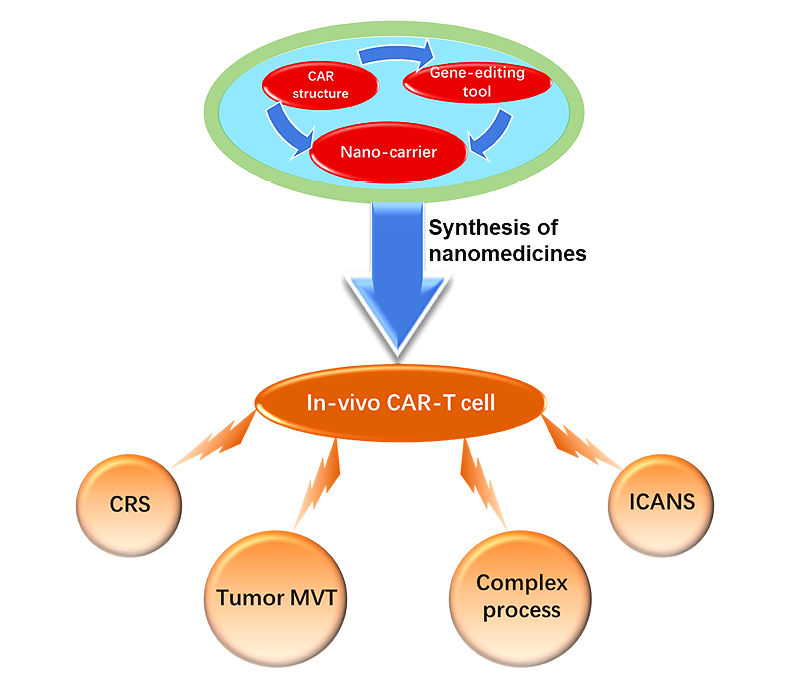 CAR structure

Gene-editing tool

Nano-carrier

Synthesis of nanomedicines

In-vivo CAR-T cell

CRS

Tumor MVT

Complex process

ICANS